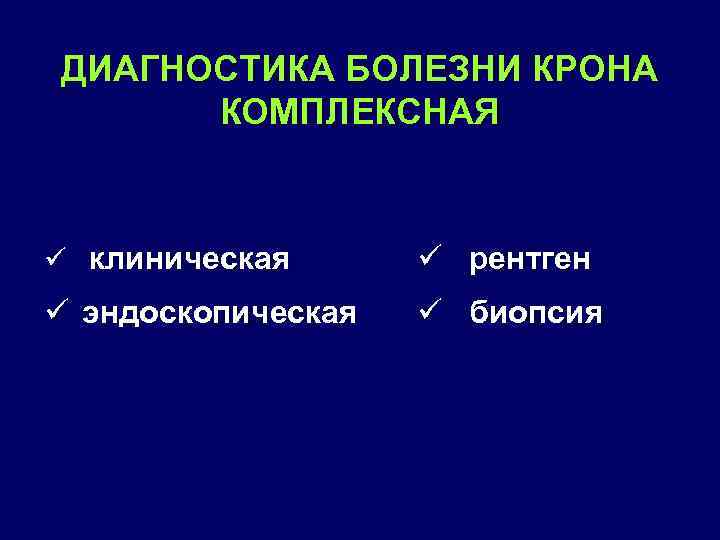 ДИАГНОСТИКА БОЛЕЗНИ КРОНА КОМПЛЕКСНАЯ

✓ клиническая
✓ эндоскопическая

✓ рентген
✓ биопсия